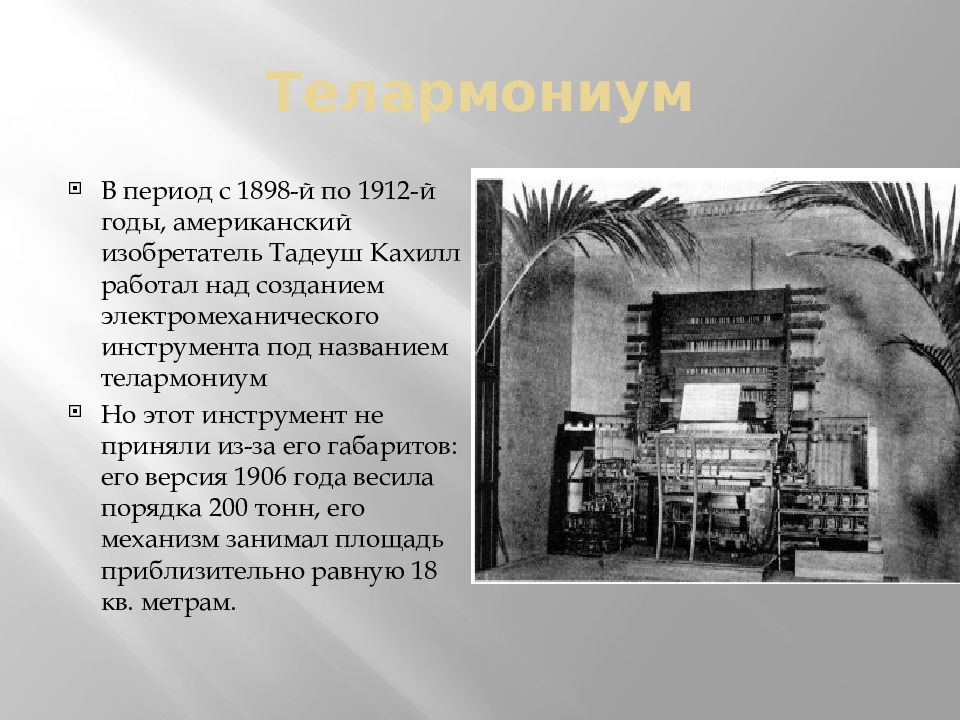 Телармониум

В период с 1898-й по 1912-й годы, американский изобретатель Тадеуш Кахилл работал над созданием электромеханического инструмента под названием телармониум

Но этот инструмент не приняли из-за его габаритов: его версия 1906 года весила порядка 200 тонн, его механизм занимал площадь приблизительно равную 18 кв. метрам.